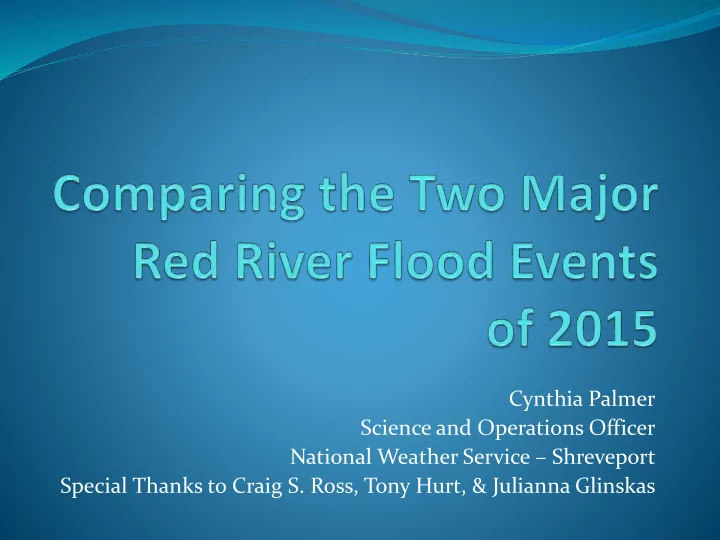 Comparing the Two Major Red River Flood Events of 2015

Cynthia Palmer
Science and Operations Officer
National Weather Service – Shreveport
Special Thanks to Craig S. Ross, Tony Hurt, & Julianna Glinskas